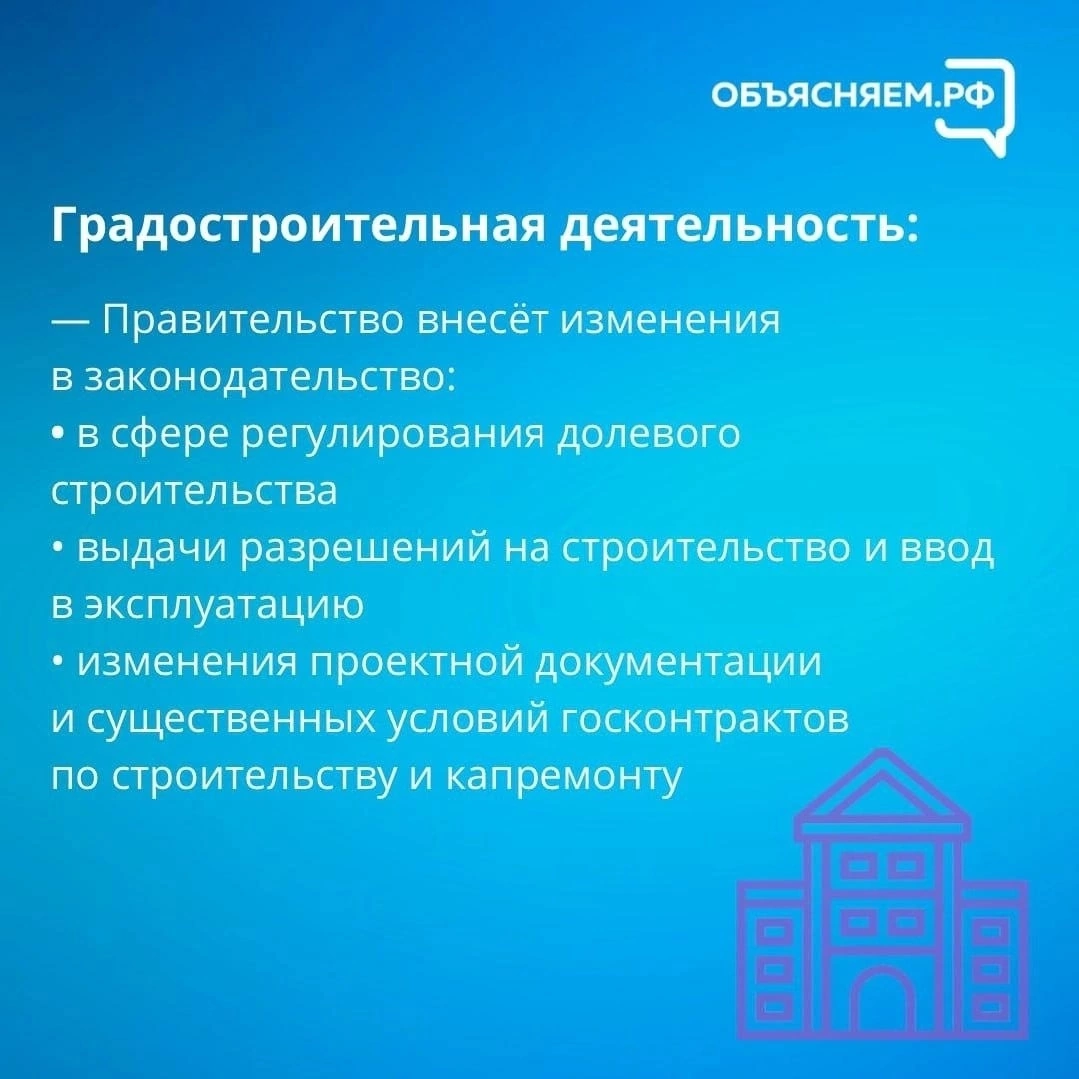 ОБЪЯСНЯЕМ.РФ

Градостроительная деятельность:

— Правительство внесёт изменения в законодательство:
• в сфере регулирования долевого строительства
• выдачи разрешений на строительство и ввод в эксплуатацию
• изменения проектной документации и существенных условий госконтрактов по строительству и капремонту